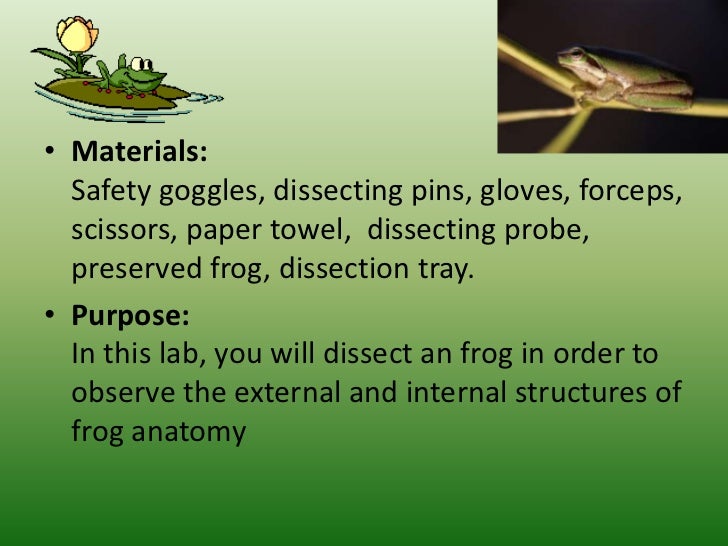 • **Materials:**
Safety goggles, dissecting pins, gloves, forceps, scissors, paper towel,  dissecting probe, preserved frog, dissection tray.

• **Purpose:**
In this lab, you will dissect an frog in order to observe the external and internal structures of frog anatomy